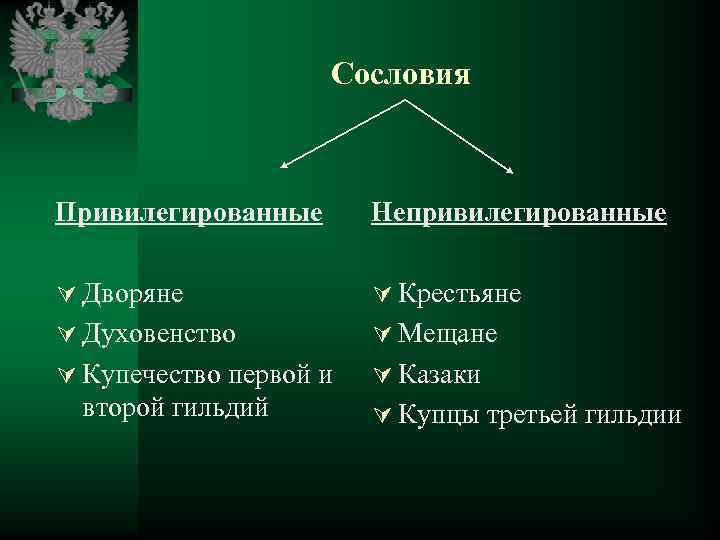 Сословия

Привилегированные

Дворяне
Духовенство
Купечество первой и второй гильдий

Непривилегированные

Крестьяне
Мещане
Казаки
Купцы третьей гильдии